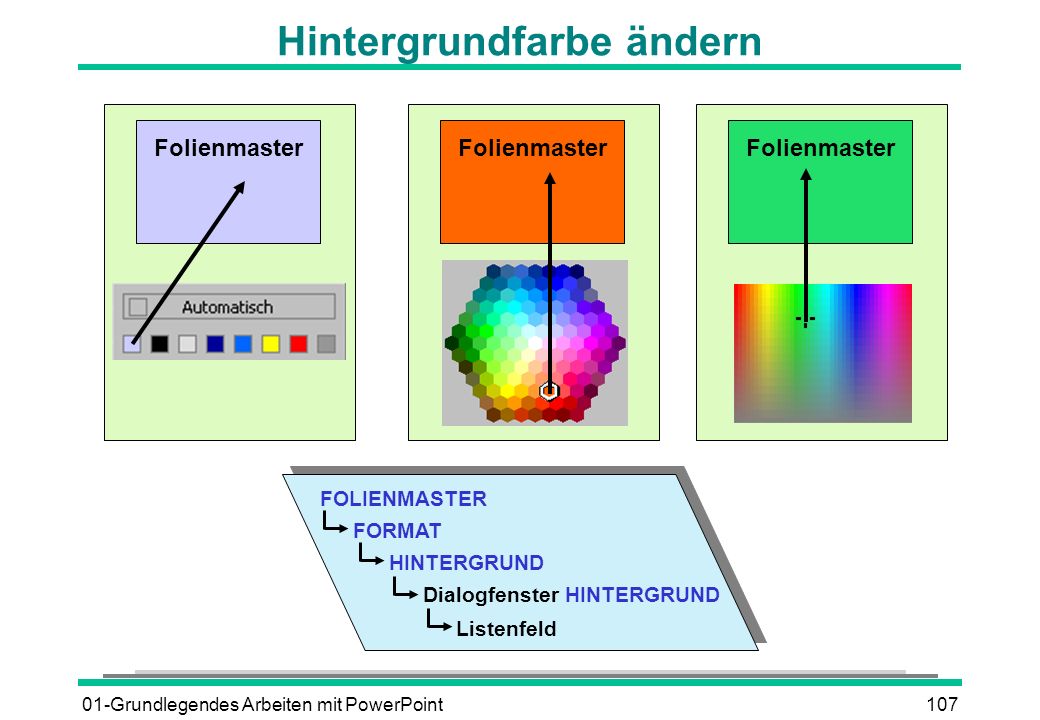 Hintergrundfarbe ändern

Folienmaster

Automatisch

Folienmaster

Folienmaster

FOLIENMASTER
FORMAT
HINTERGRUND
Dialogfenster HINTERGRUND
Listenfeld

01-Grundlegendes Arbeiten mit PowerPoint

107